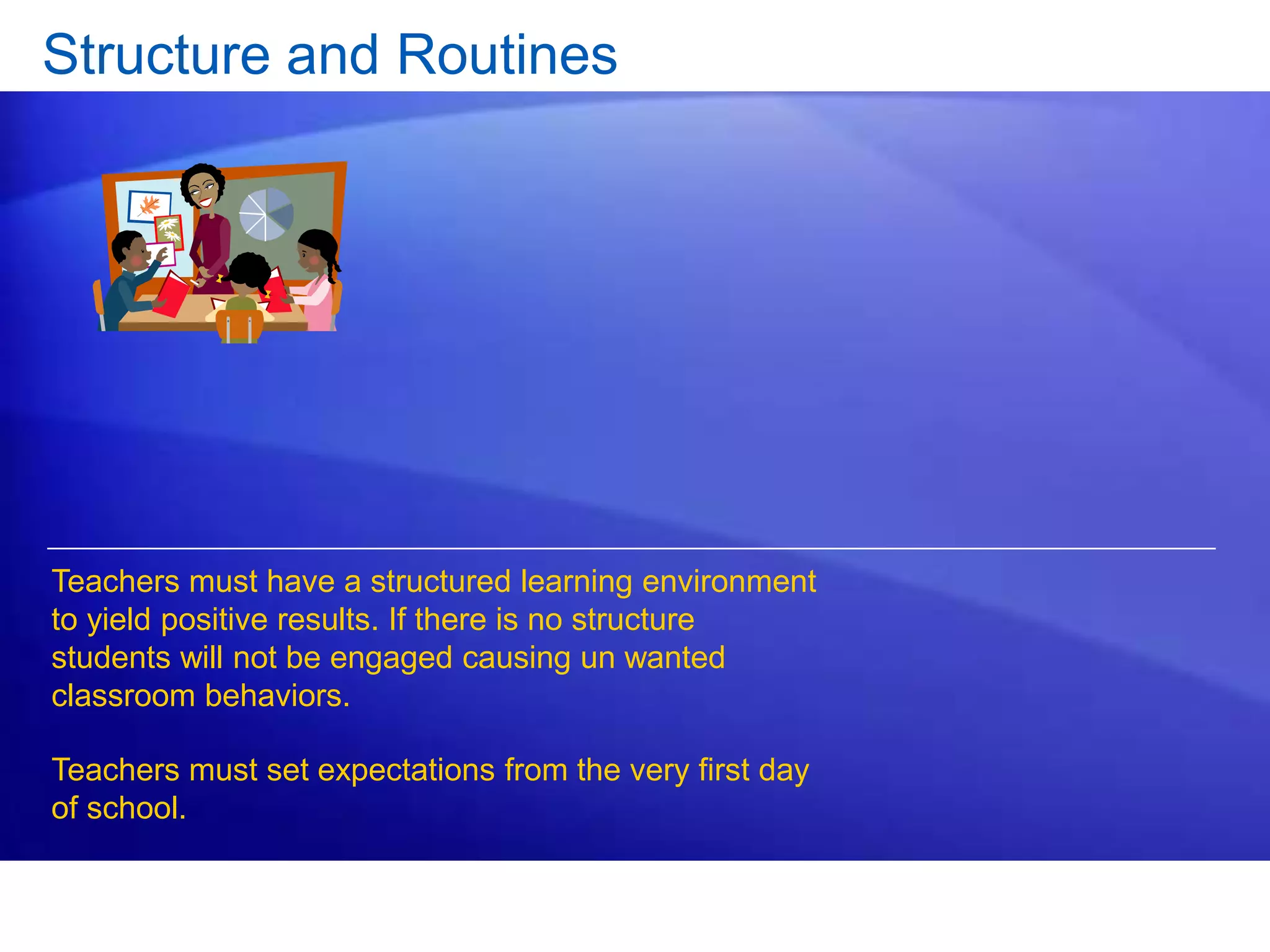 Structure and Routines

Teachers must have a structured learning environment to yield positive results. If there is no structure students will not be engaged causing un wanted classroom behaviors.

Teachers must set expectations from the very first day of school.